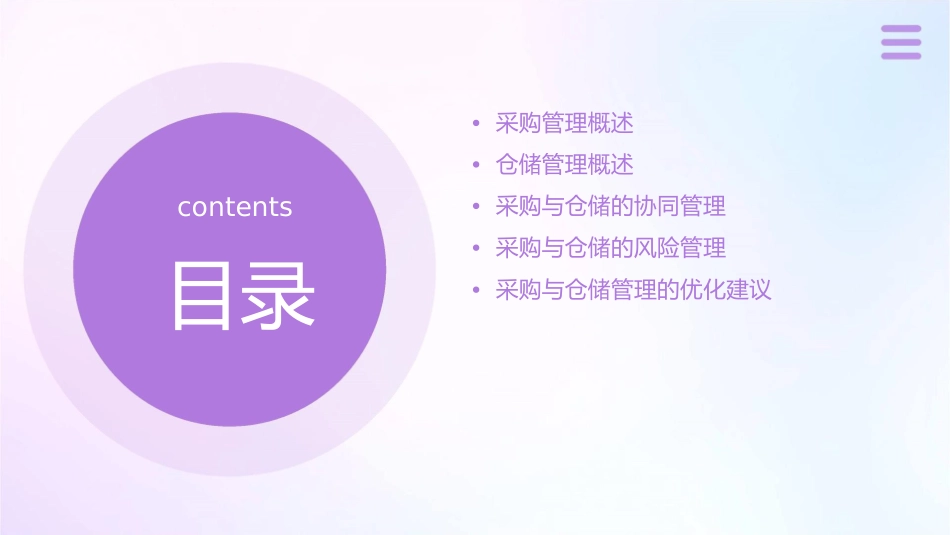 contents

目录

• 采购管理概述
• 仓储管理概述
• 采购与仓储的协同管理
• 采购与仓储的风险管理
• 采购与仓储管理的优化建议